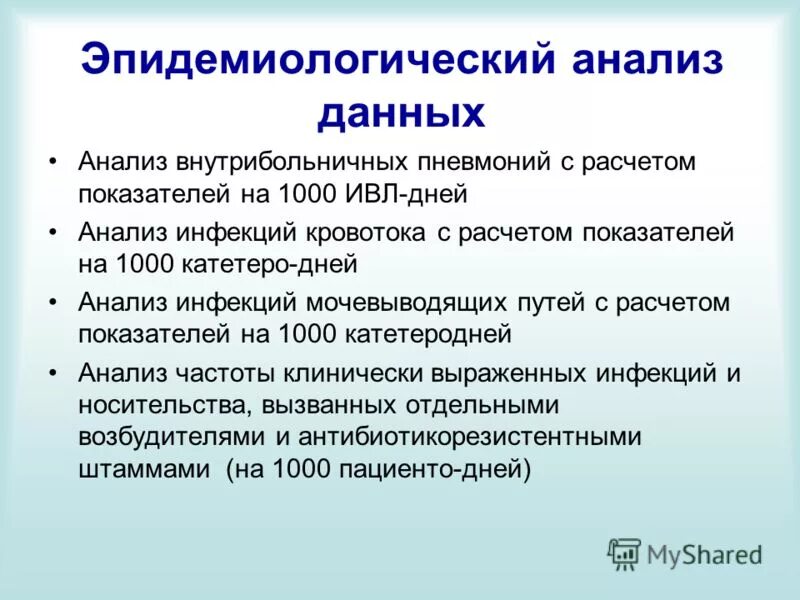 Эпидемиологический анализ данных

• Анализ внутрибольничных пневмоний с расчетом показателей на 1000 ИВЛ-дней
• Анализ инфекций кровотока с расчетом показателей на 1000 катетеро-дней
• Анализ инфекций мочевыводящих путей с расчетом показателей на 1000 катетеродней
• Анализ частоты клинически выраженных инфекций и носительства, вызванных отдельными возбудителями и антибиотикорезистентными штаммами (на 1000 пациенто-дней)

MyShared